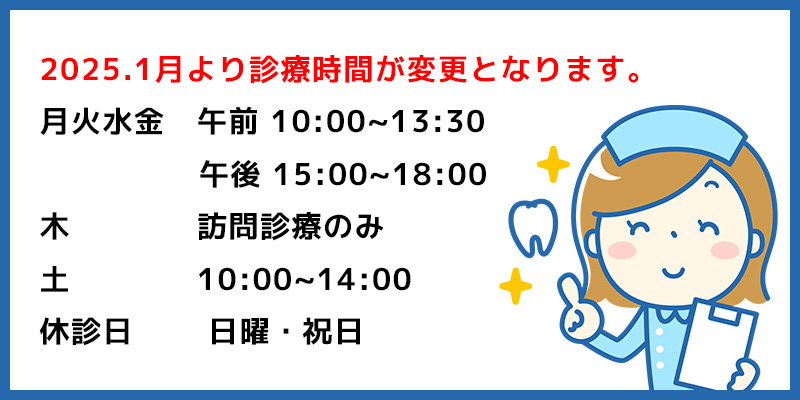 2025.1月より診療時間が変更となります。

月火水金　午前 10:00~13:30

午後 15:00~18:00

木　訪問診療のみ

土　10:00~14:00

休診日　日曜・祝日